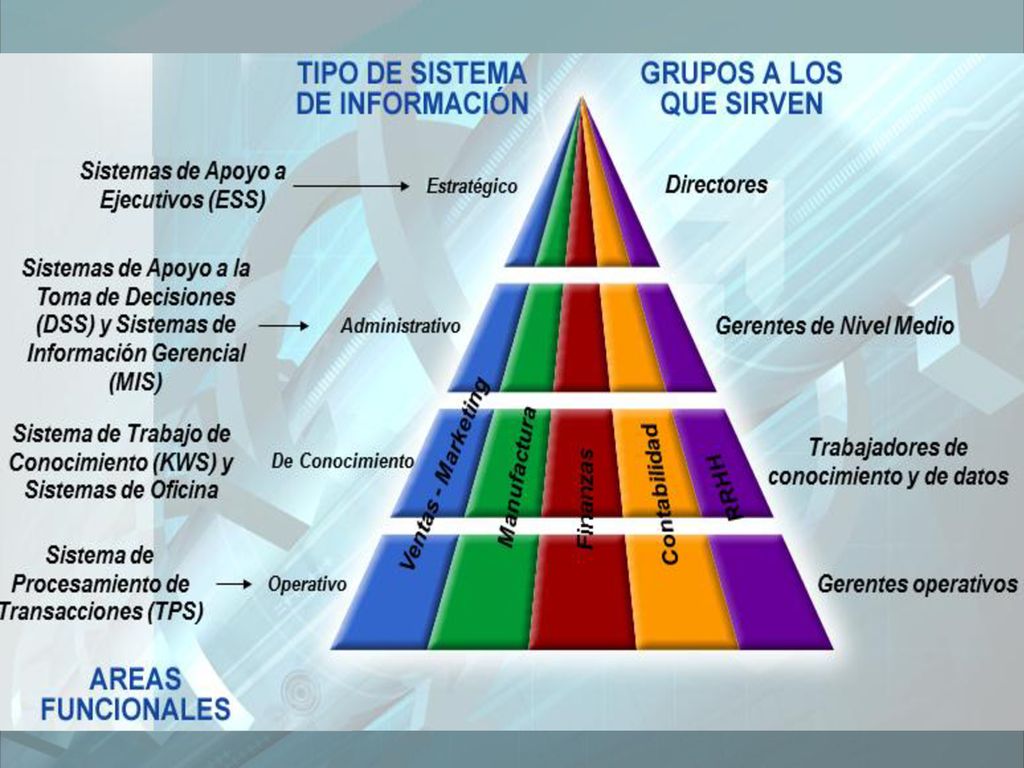 TIPO DE SISTEMA DE INFORMACIÓN

GRUPOS A LOS QUE SIRVEN

Sistemas de Apoyo a Ejecutivos (ESS)

Estratégico

Directores

Sistemas de Apoyo a la Toma de Decisiones (DSS) y Sistemas de Información Gerencial (MIS)

Administrativo

Gerentes de Nivel Medio

Sistema de Trabajo de Conocimiento (KWS) y Sistemas de Oficina

De Conocimiento

Trabajadores de conocimiento y de datos

Sistema de Procesamiento de Transacciones (TPS)

Operativo

Gerentes operativos

Ventas - Marketing

Manufactura

Finanzas

Contabilidad

RRHH

AREAS FUNCIONALES